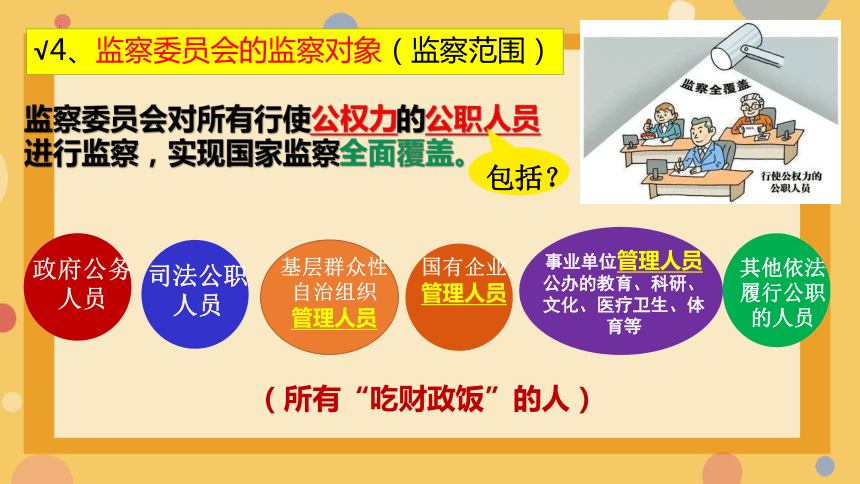 √4、监察委员会的监察对象（监察范围）

监察全覆盖

行使公权力的公职人员

监察委员会对所有行使公权力的公职人员进行监察，实现国家监察全面覆盖。

包括？

政府公务人员

司法公职人员

基层群众性自治组织管理人员

国有企业管理人员

事业单位管理人员 公办的教育、科研、文化、医疗卫生、体育等

其他依法履行公职的人员

（所有“吃财政饭”的人）